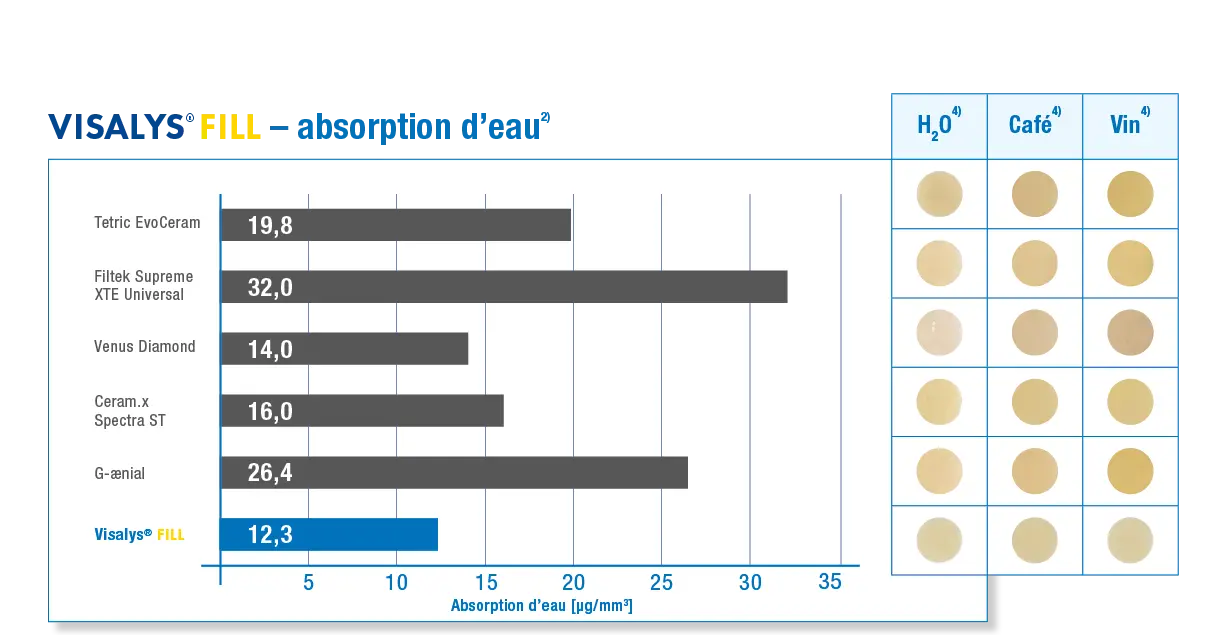 VISALYS® FILL – absorption d'eau$^{2)}$

Tetric EvoCeram 19,8
Filtek Supreme XTE Universal 32,0
Venus Diamond 14,0
Ceram.x Spectra ST 16,0
G-ænial 26,4
Visalys® FILL 12,3

5 10 15 20 25 30 35
Absorption d'eau [µg/mm³]

| $H_2O^{4)}$ | Café$^{4)}$ | Vin$^{4)}$ |
|---|---|---|
| | | |
| | | |
| | | |
| | | |
| | | |
| | | |